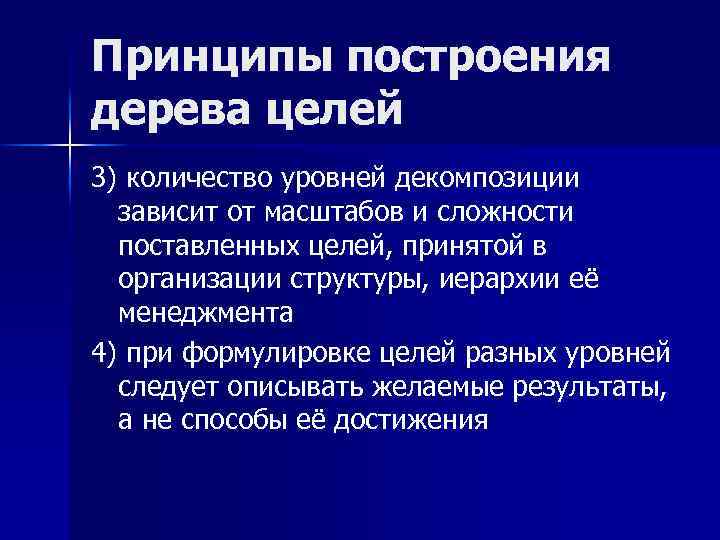 Принципы построения дерева целей

3) количество уровней декомпозиции зависит от масштабов и сложности поставленных целей, принятой в организации структуры, иерархии её менеджмента

4) при формулировке целей разных уровней следует описывать желаемые результаты, а не способы её достижения